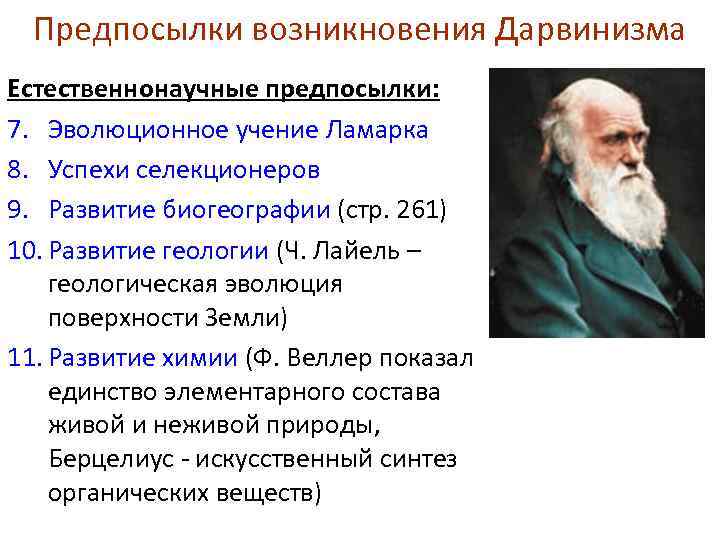 Предпосылки возникновения Дарвинизма

Естественнонаучные предпосылки:

7. Эволюционное учение Ламарка
8. Успехи селекционеров
9. Развитие биогеографии (стр. 261)
10. Развитие геологии (Ч. Лайель – геологическая эволюция поверхности Земли)
11. Развитие химии (Ф. Веллер показал единство элементарного состава живой и неживой природы, Берцелиус - искусственный синтез органических веществ)